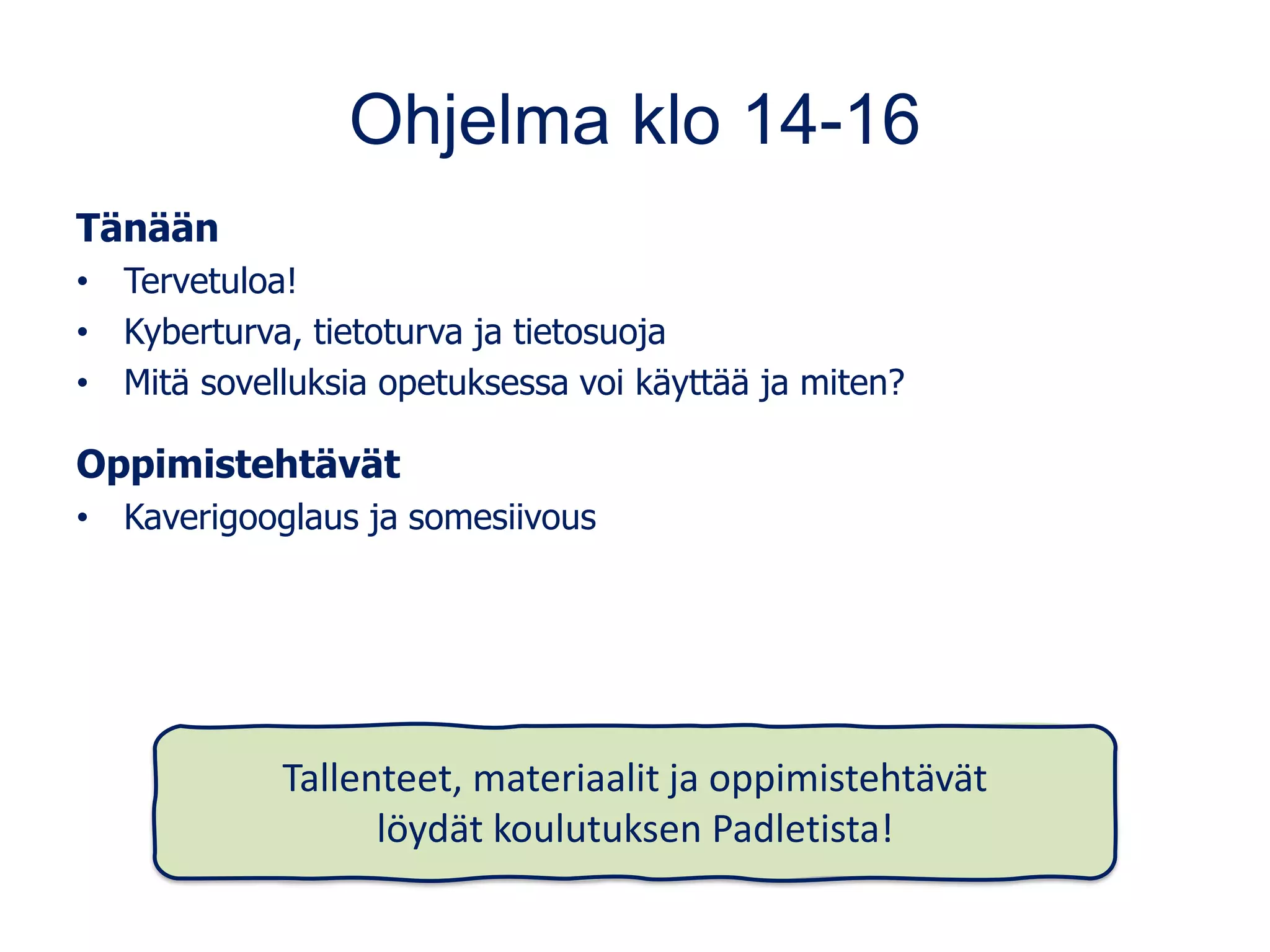 Ohjelma klo 14-16

Tänään

• Tervetuloa!
• Kyberturva, tietoturva ja tietosuoja
• Mitä sovelluksia opetuksessa voi käyttää ja miten?

Oppimistehtävät

• Kaverigooglaus ja somesiivous

Tallenteet, materiaalit ja oppimistehtävät löydät koulutuksen Padletista!